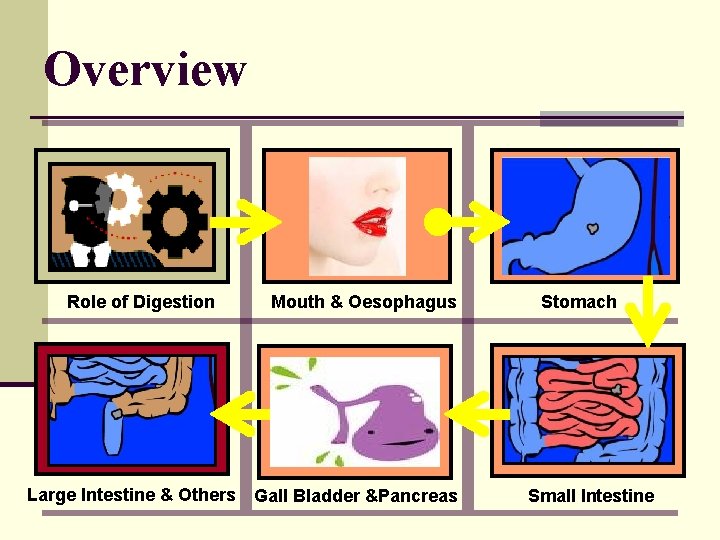 Overview

Role of Digestion

Mouth & Oesophagus

Stomach

Large Intestine & Others

Gall Bladder &Pancreas

Small Intestine